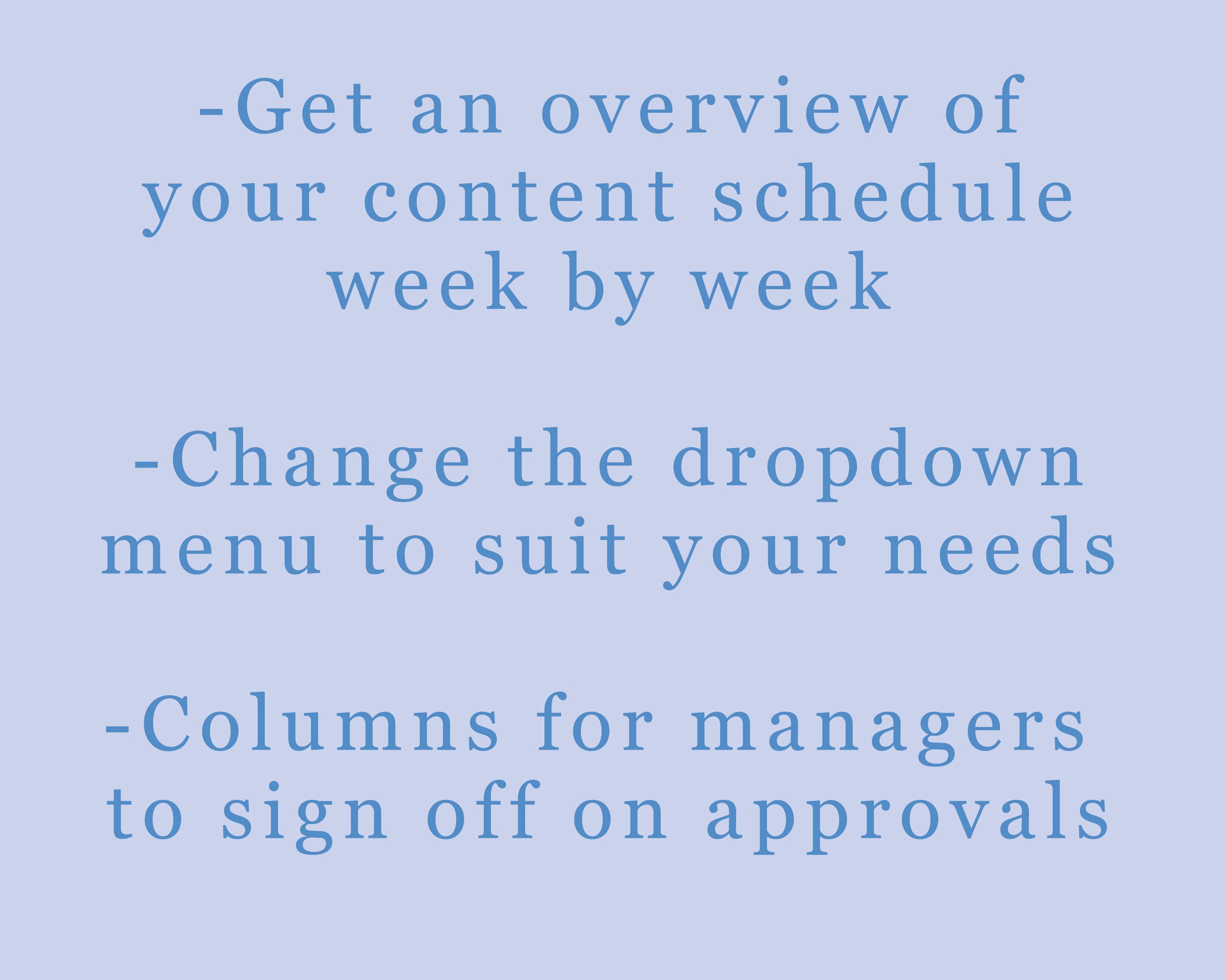 -Get an overview of your content schedule week by week

-Change the dropdown menu to suit your needs

-Columns for managers to sign off on approvals